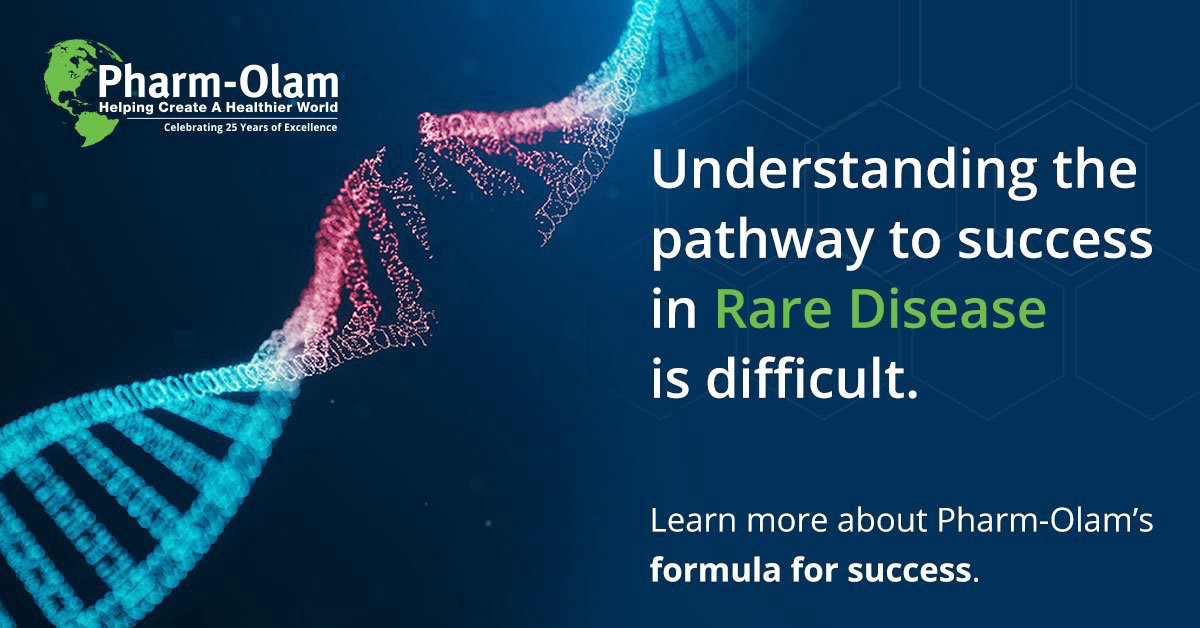 Pharm-Olam
Helping Create A Healthier World
Celebrating 25 Years of Excellence

Understanding the pathway to success in Rare Disease is difficult.

Learn more about Pharm-Olam's formula for success.